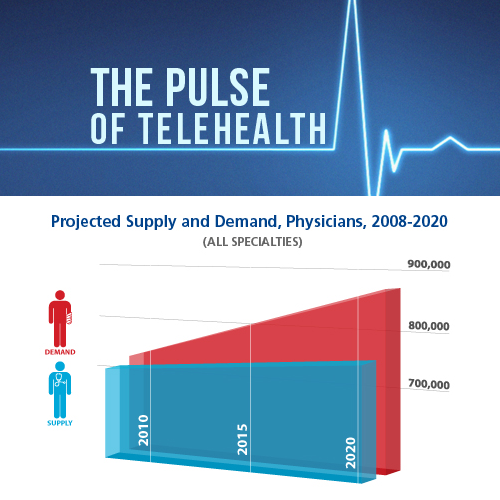 THE PULSE
OF TELEHEALTH

Projected Supply and Demand, Physicians, 2008-2020
(ALL SPECIALTIES)

900,000
800,000
700,000

DEMAND
SUPPLY

2010
2015
2020